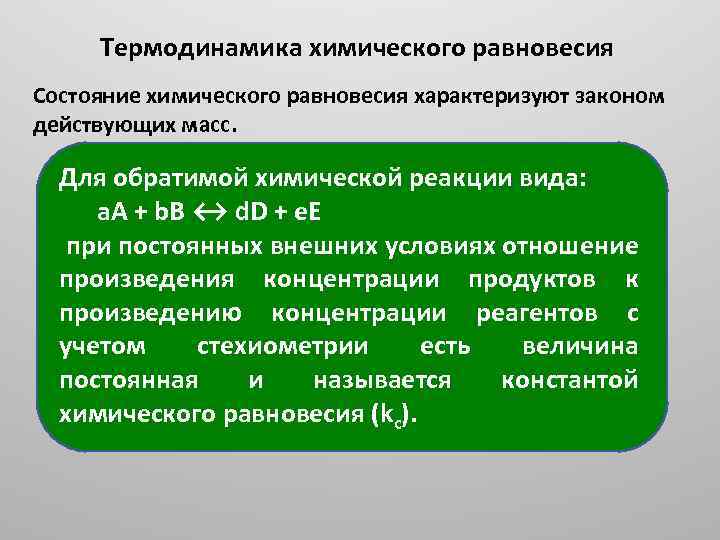 Термодинамика химического равновесия

Состояние химического равновесия характеризуют законом действующих масс.

Для обратимой химической реакции вида:
$aA + bB \leftrightarrow dD + eE$
при постоянных внешних условиях отношение произведения концентрации продуктов к произведению концентрации реагентов с учетом стехиометрии есть величина постоянная и называется константой химического равновесия ($k_c$).